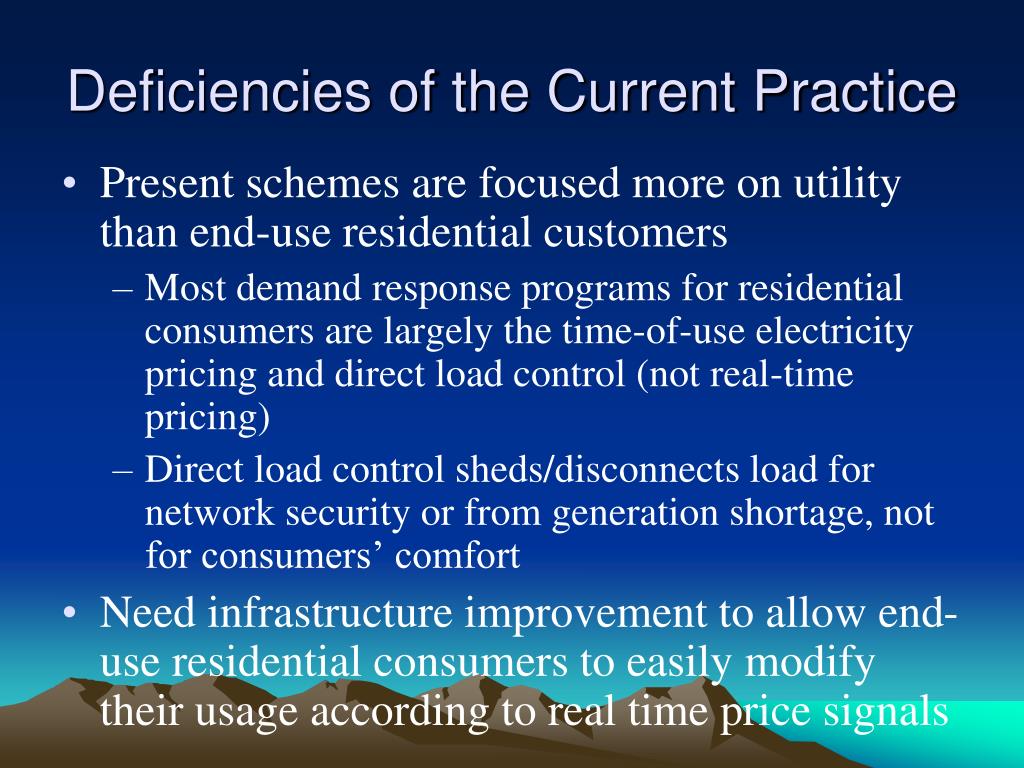 Deficiencies of the Current Practice

• Present schemes are focused more on utility than end-use residential customers
– Most demand response programs for residential consumers are largely the time-of-use electricity pricing and direct load control (not real-time pricing)
– Direct load control sheds/disconnects load for network security or from generation shortage, not for consumers’ comfort

• Need infrastructure improvement to allow end-use residential consumers to easily modify their usage according to real time price signals